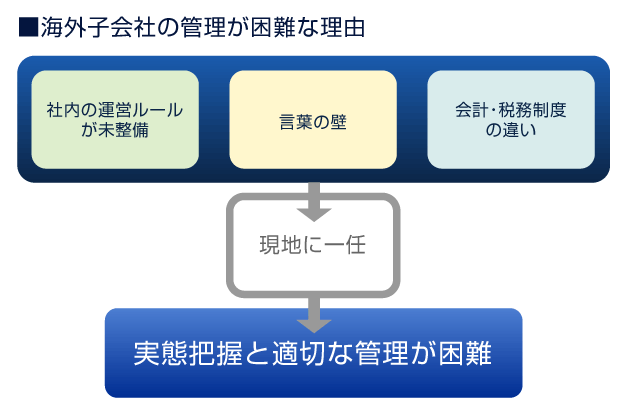 ■海外子会社の管理が困難な理由

社内の運営ルールが未整備

言葉の壁

会計･税務制度の違い

現地に一任

実態把握と適切な管理が困難